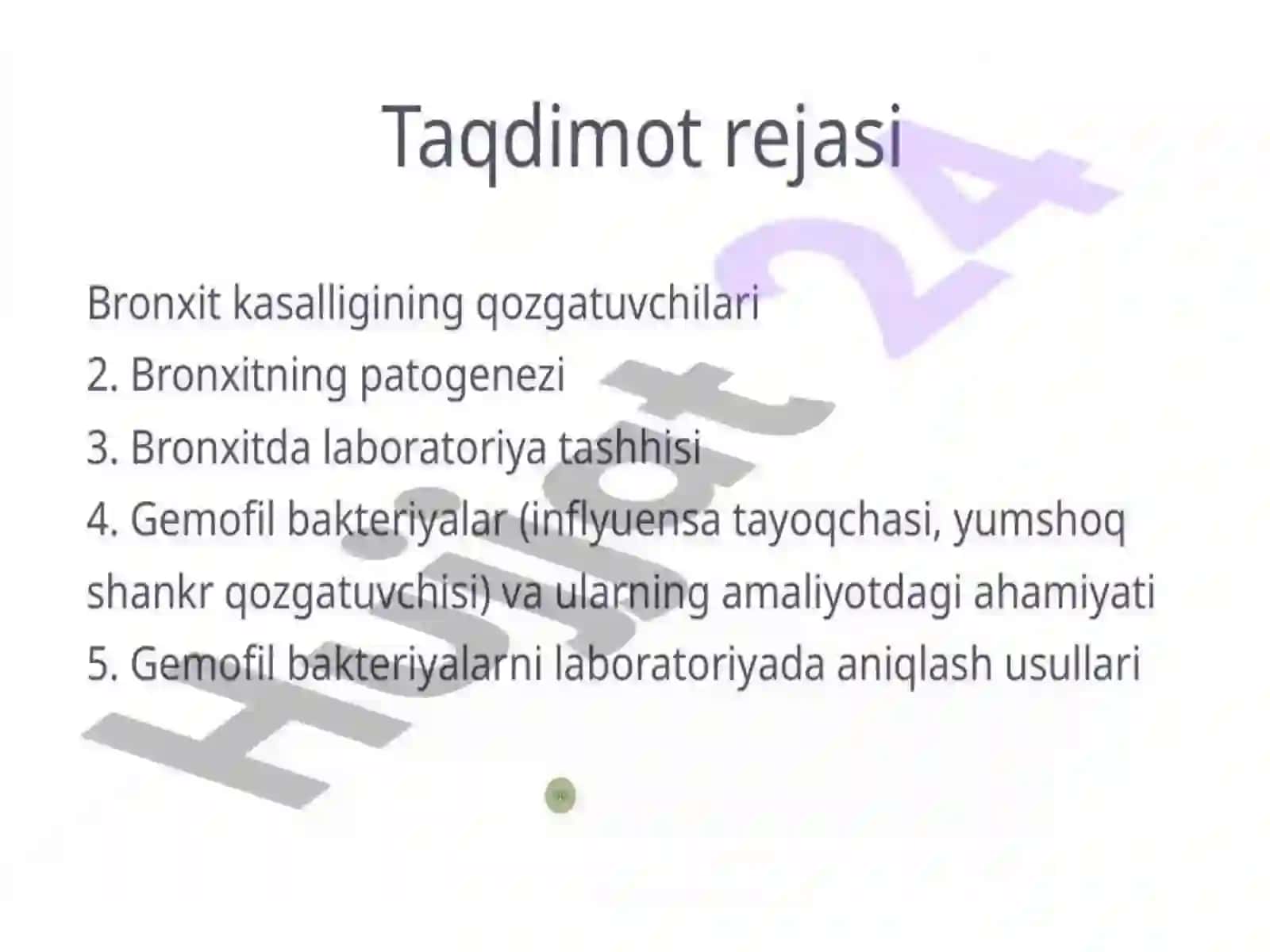 Taqdimot rejasi

Bronxit kasalligining qozgatuvchilari
2. Bronxitning patogenezi
3. Bronxitda laboratoriya tashhisi
4. Gemofil bakteriyalar (inflyuensa tayoqchasi, yumshoq shankr qozgatuvchisi) va ularning amaliyotdagi ahamiyati
5. Gemofil bakteriyalarni laboratoriyada aniqlash usullari

Hujjat 24